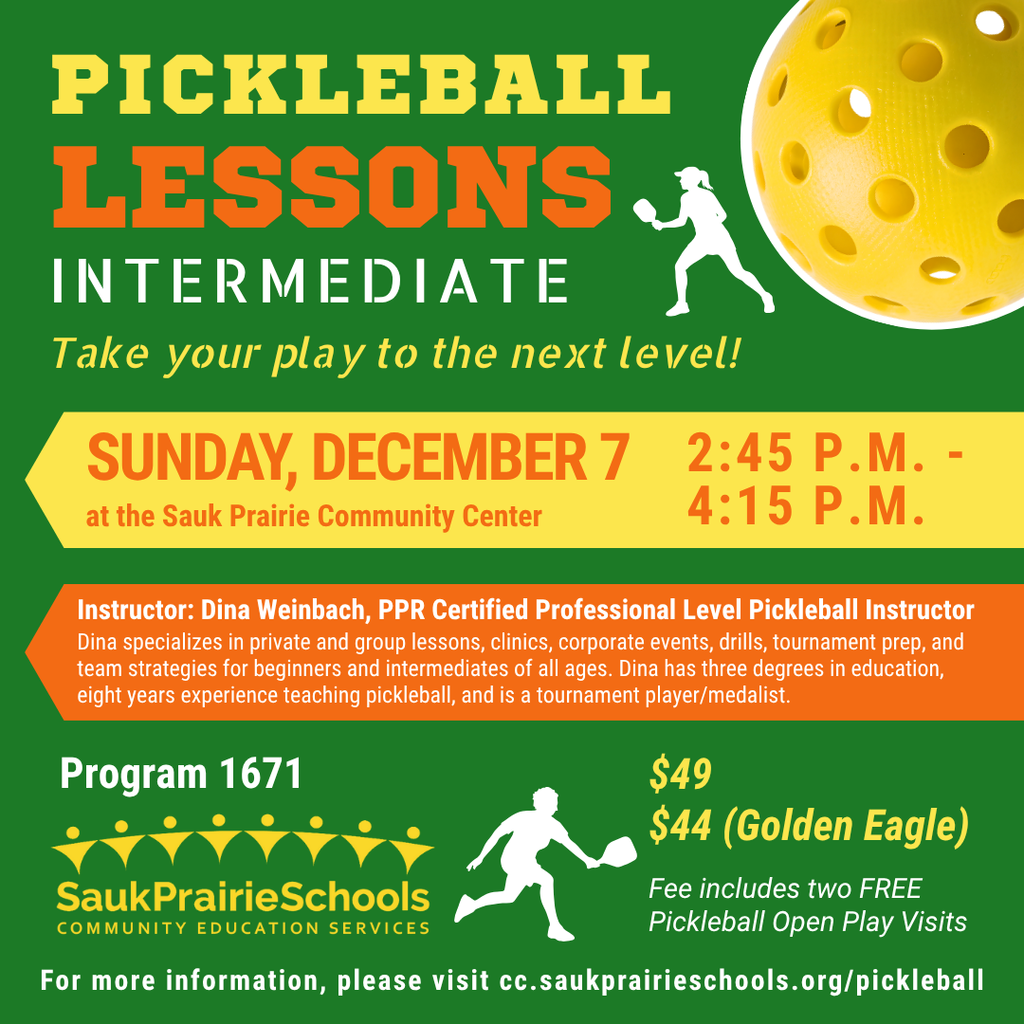 PICKLEBALL
LESSONS
INTERMEDIATE

Take your play to the next level!

SUNDAY, DECEMBER 7
at the Sauk Prairie Community Center

2:45 P.M. - 4:15 P.M.

Instructor: Dina Weinbach, PPR Certified Professional Level Pickleball Instructor
Dina specializes in private and group lessons, clinics, corporate events, drills, tournament prep, and team strategies for beginners and intermediates of all ages. Dina has three degrees in education, eight years experience teaching pickleball, and is a tournament player/medalist.

Program 1671

SaukPrairieSchools
COMMUNITY EDUCATION SERVICES

$49
$44 (Golden Eagle)

Fee includes two FREE Pickleball Open Play Visits

For more information, please visit cc.saukprairieschools.org/pickleball